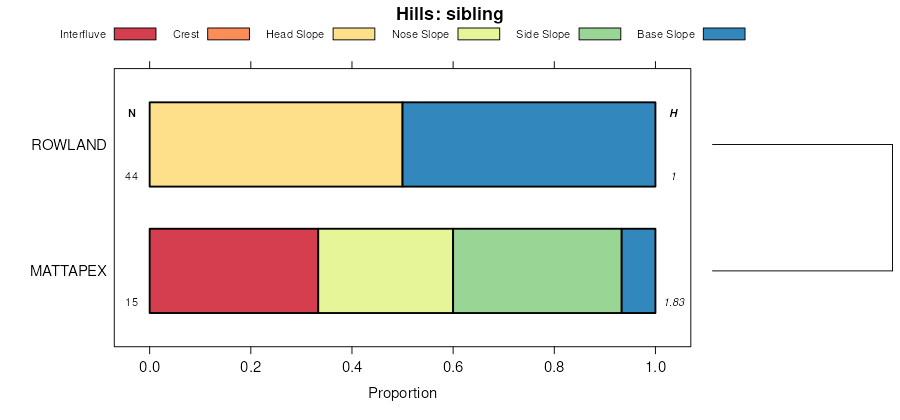 Hills: sibling

Interfluve Crest Head Slope Nose Slope Side Slope Base Slope

N

H

ROWLAND

44

1

MATTAPEX

15

1.83

0.0 0.2 0.4 0.6 0.8 1.0

Proportion